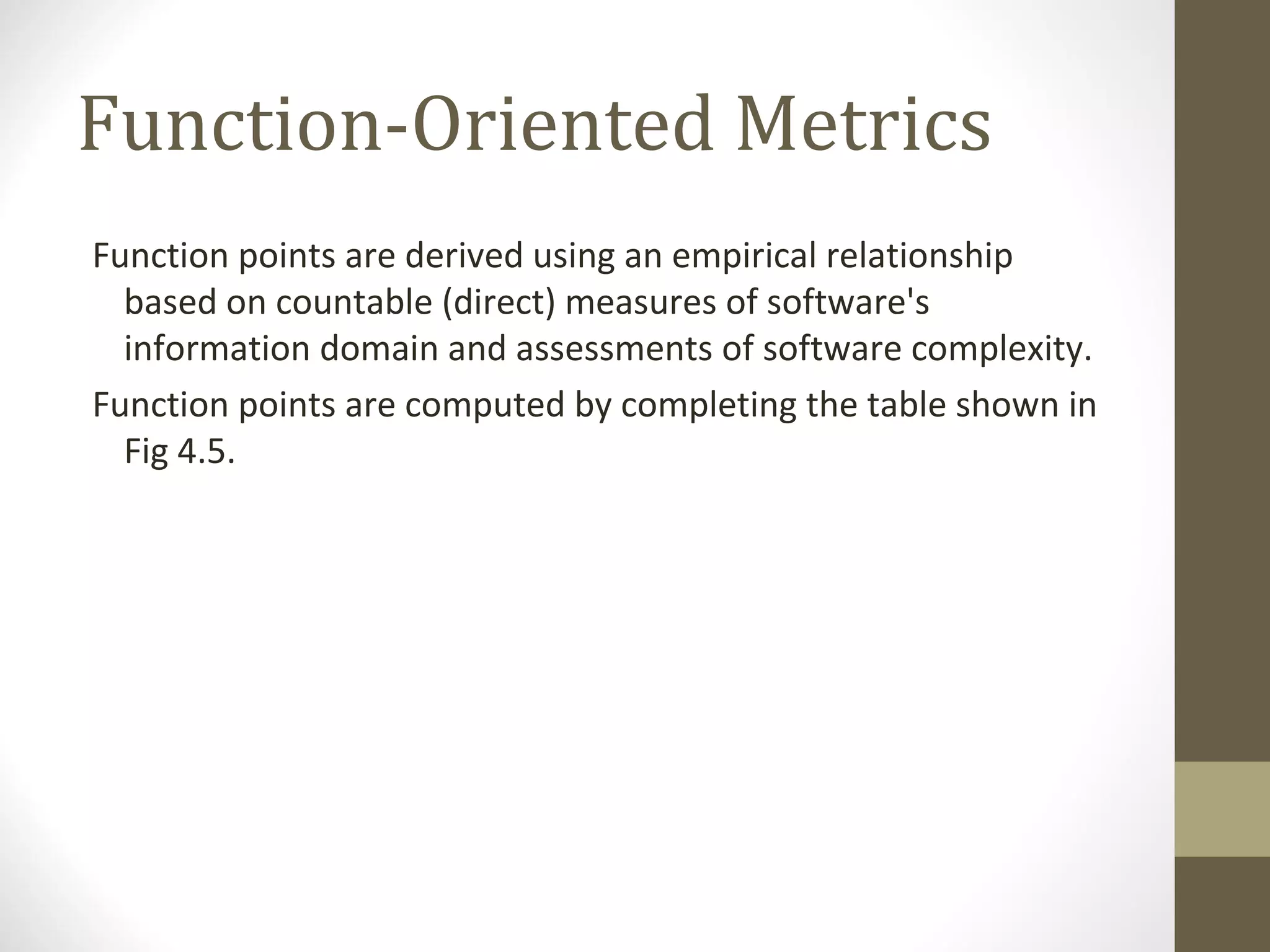 Function-Oriented Metrics

Function points are derived using an empirical relationship based on countable (direct) measures of software's information domain and assessments of software complexity.

Function points are computed by completing the table shown in Fig 4.5.